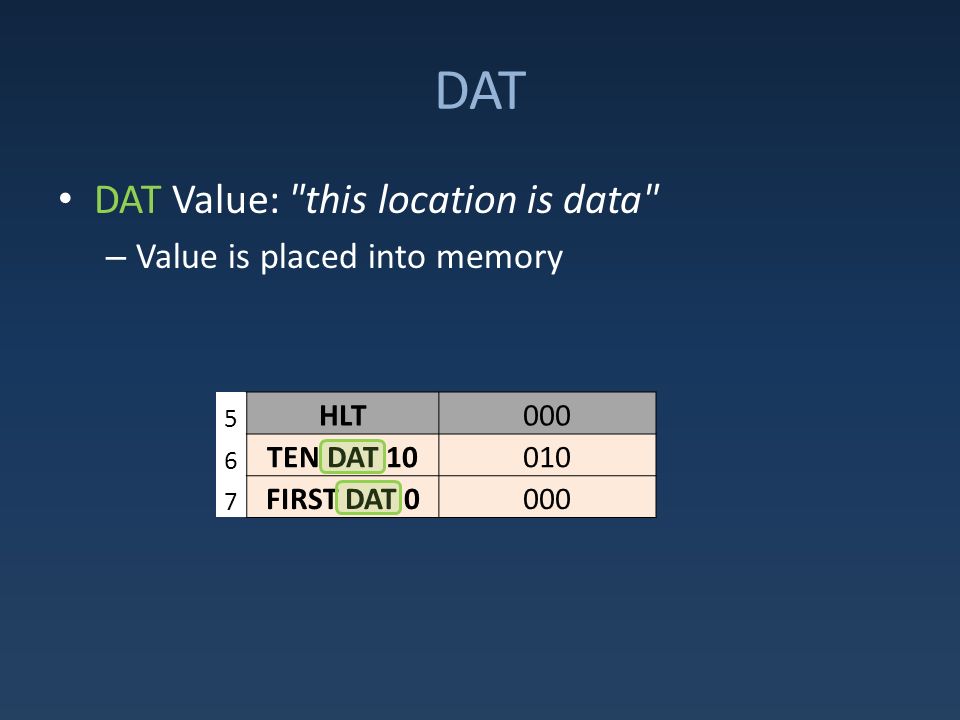 DAT

• DAT Value: "this location is data"
– Value is placed into memory

| 5 | HLT | 000 |
|---|---|---|
| 6 | TEN DAT 10 | 010 |
| 7 | FIRST DAT 0 | 000 |